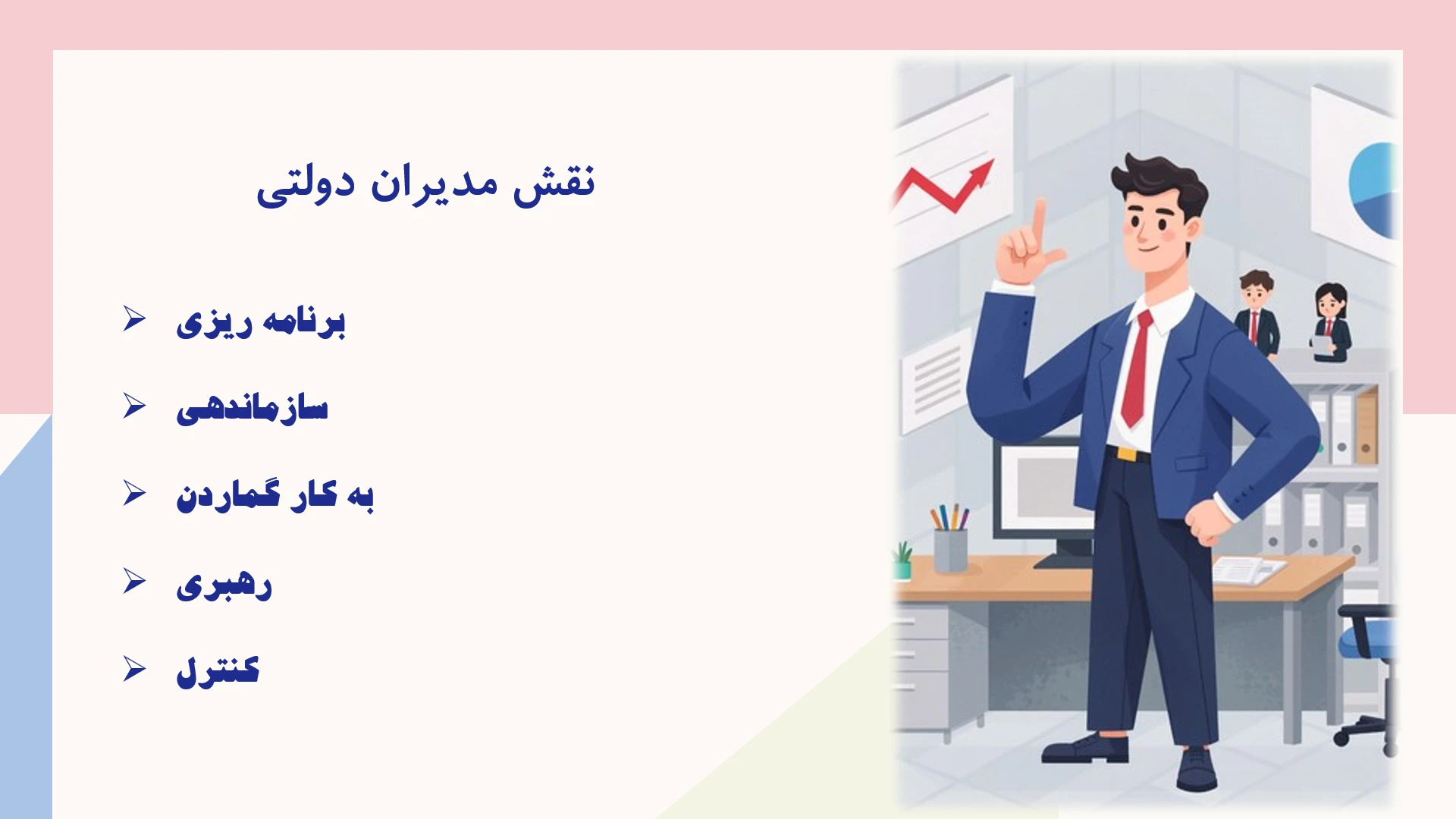 نقش مدیران دولتی

➢ برنامه ریزی

➢ سازماندهی

➢ به کار گماردن

➢ رهبری

➢ کنترل